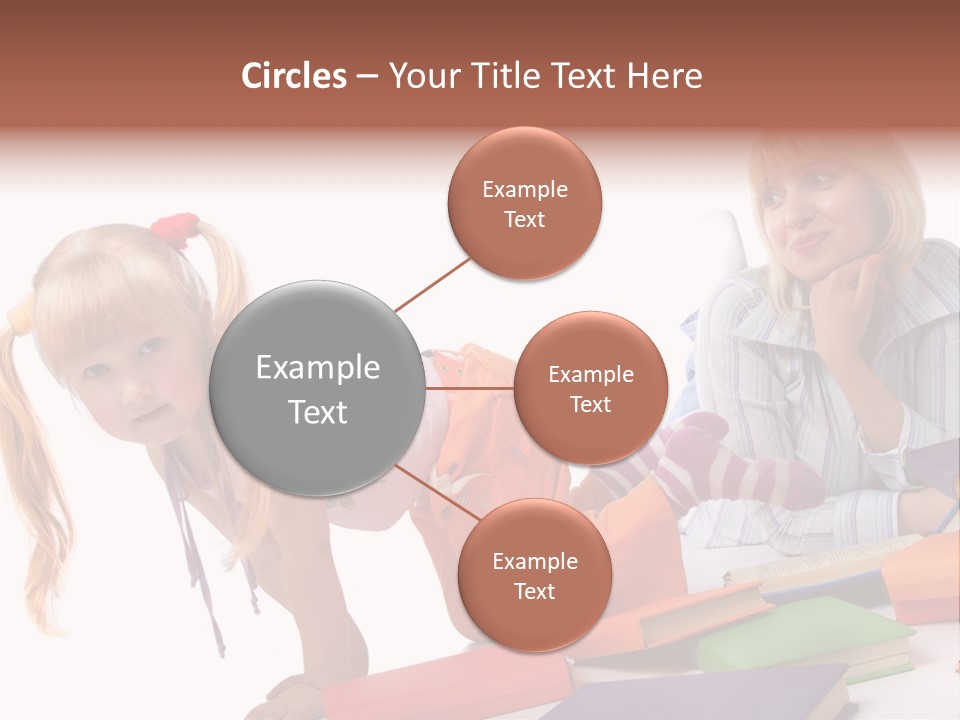 Circles – Your Title Text Here

Example Text

Example Text

Example Text

Example Text